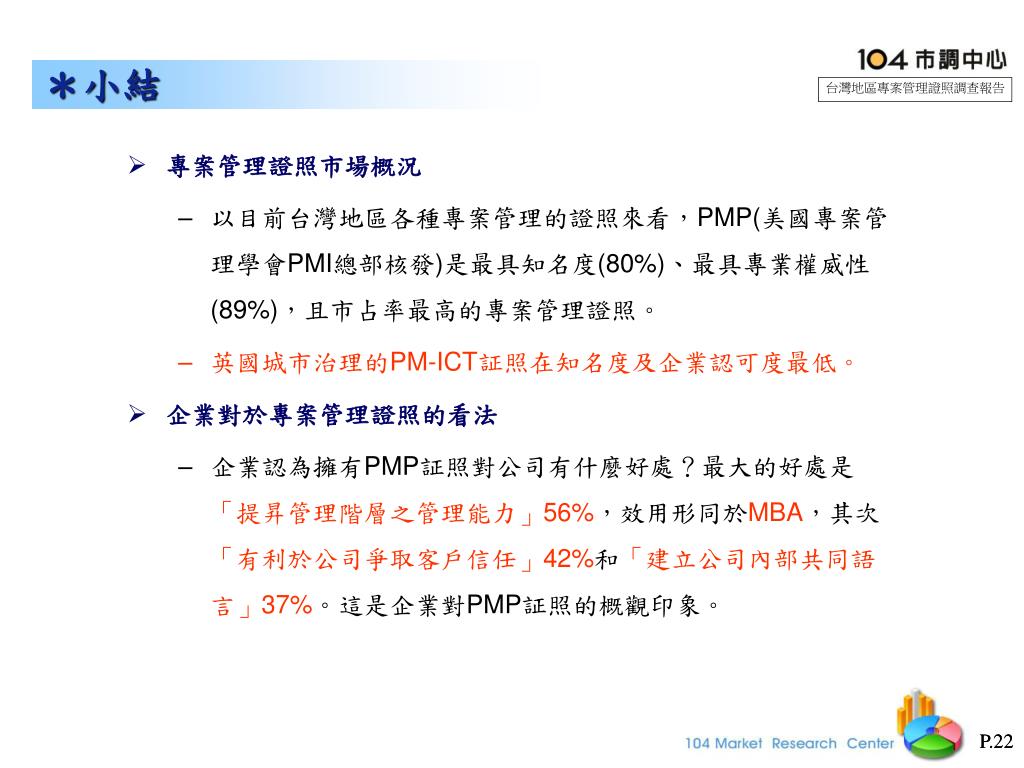 ＊小結

104 市調中心

台灣地區專案管理證照調查報告

➢ 專案管理證照市場概況

– 以目前台灣地區各種專案管理的證照來看，PMP(美國專案管理學會PMI總部核發)是最具知名度(80%)、最具專業權威性(89%)，且市占率最高的專案管理證照。

– 英國城市治理的PM-ICT証照在知名度及企業認可度最低。

➢ 企業對於專案管理證照的看法

– 企業認為擁有PMP証照對公司有什麼好處？最大的好處是「提昇管理階層之管理能力」56%，效用形同於MBA，其次「有利於公司爭取客戶信任」42%和「建立公司內部共同語言」37%。這是企業對PMP証照的概觀印象。

104 Market Research Center

P.22